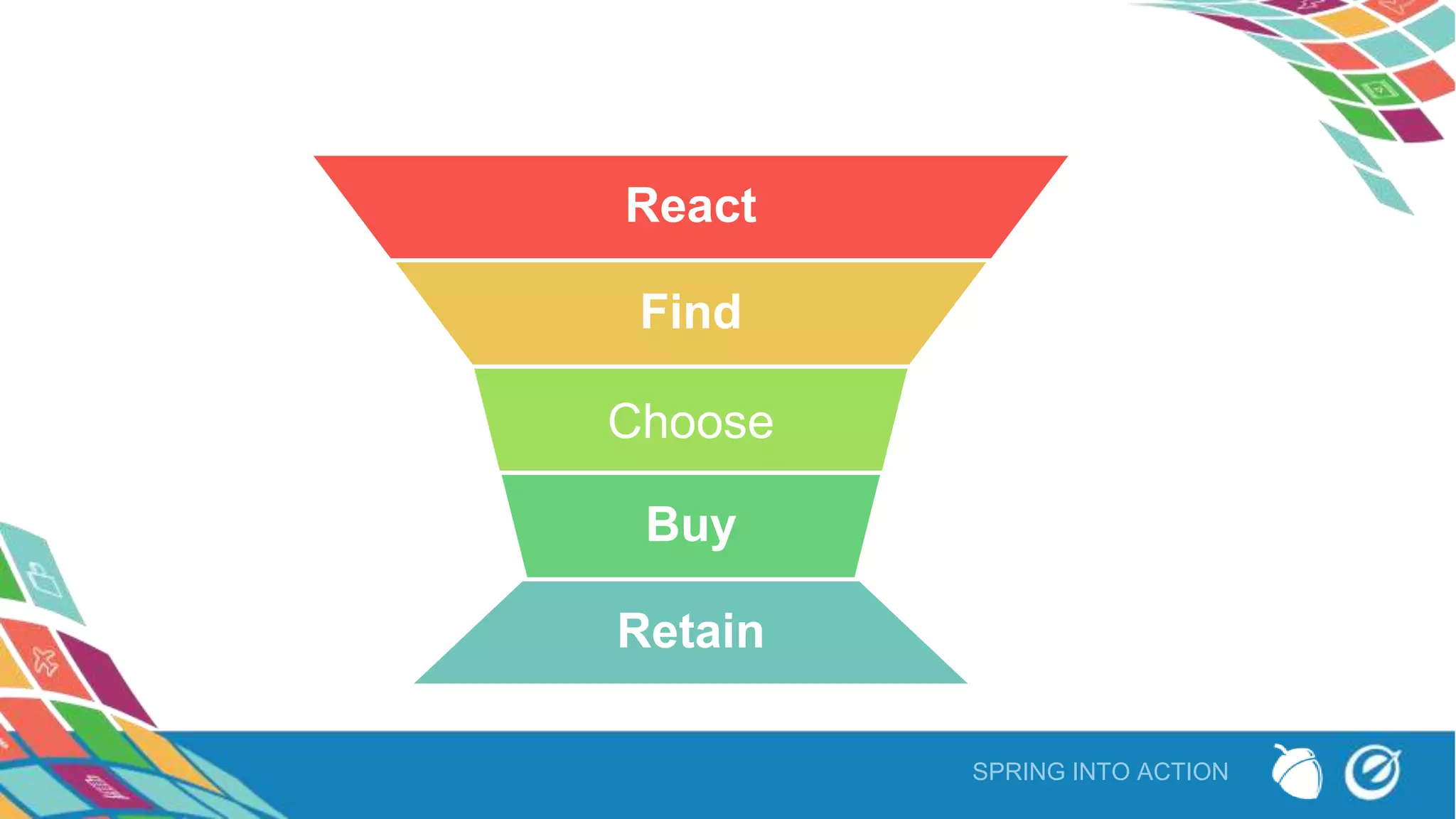 React

Find

Choose

Buy

Retain

SPRING INTO ACTION